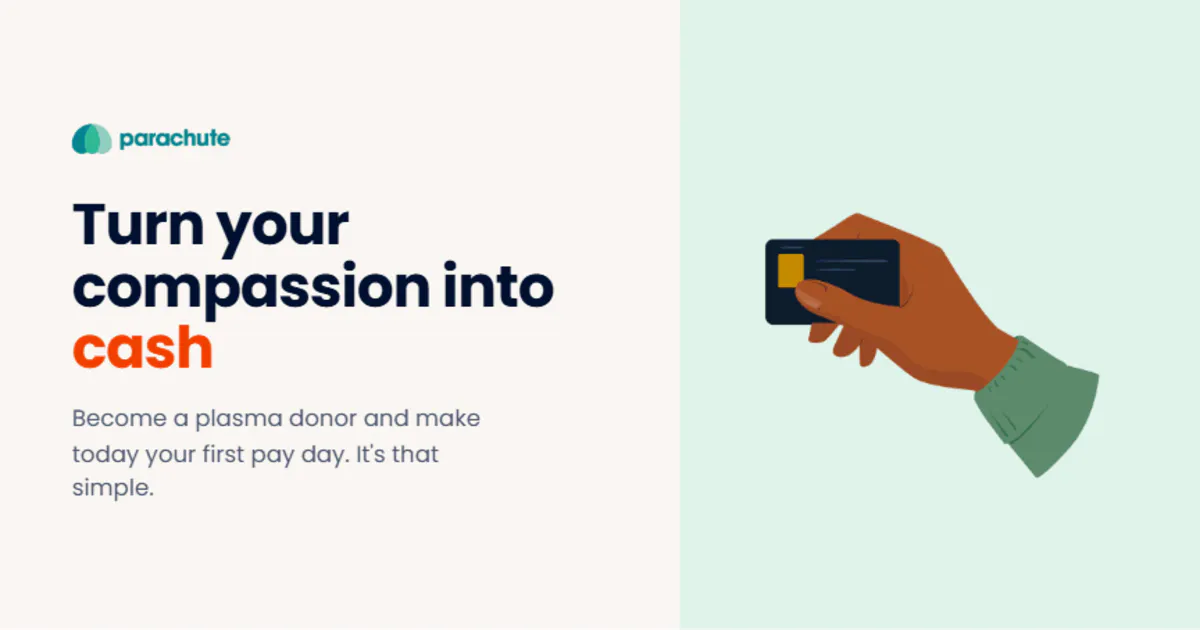 parachute

Turn your compassion into cash

Become a plasma donor and make today your first pay day. It's that simple.